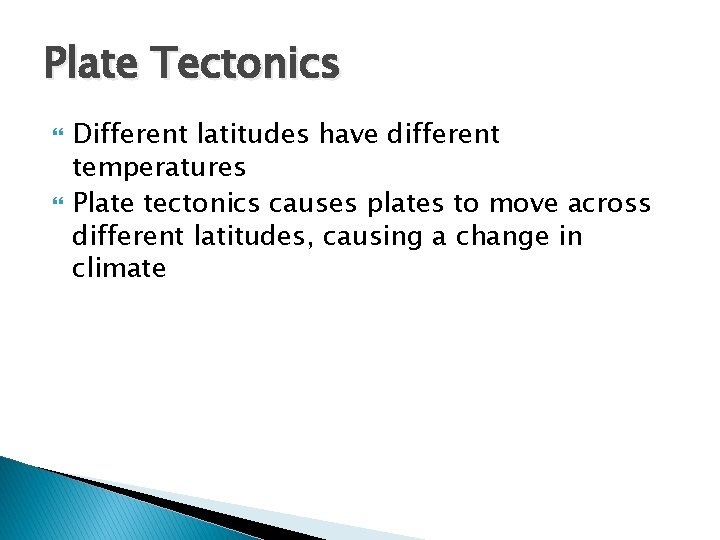 Plate Tectonics

Different latitudes have different temperatures

Plate tectonics causes plates to move across different latitudes, causing a change in climate